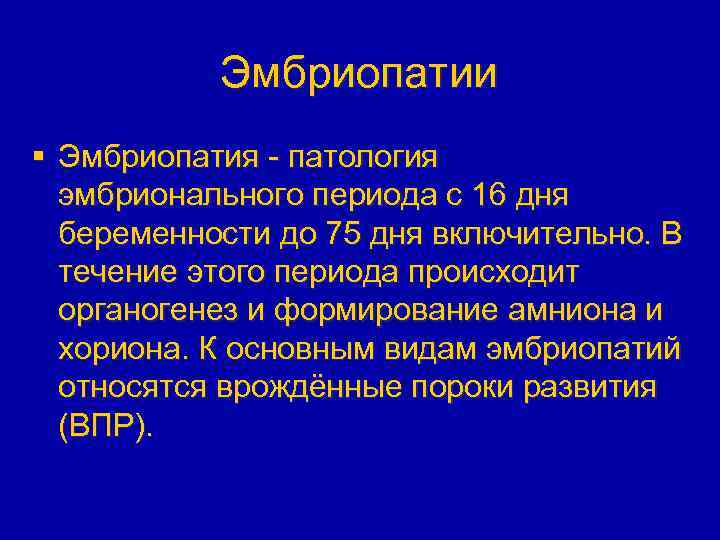 Эмбриопатии

▪ Эмбриопатия - патология эмбрионального периода с 16 дня беременности до 75 дня включительно. В течение этого периода происходит органогенез и формирование амниона и хориона. К основным видам эмбриопатий относятся врождённые пороки развития (ВПР).